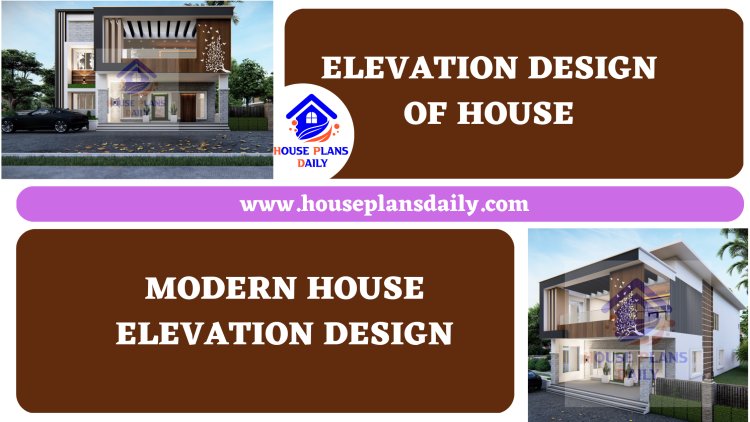 HOUSE PLANS DAILY

ELEVATION DESIGN OF HOUSE

HOUSE PLANS DAILY

www.houseplansdaily.com

MODERN HOUSE ELEVATION DESIGN

HOUSE PLANS DAILY